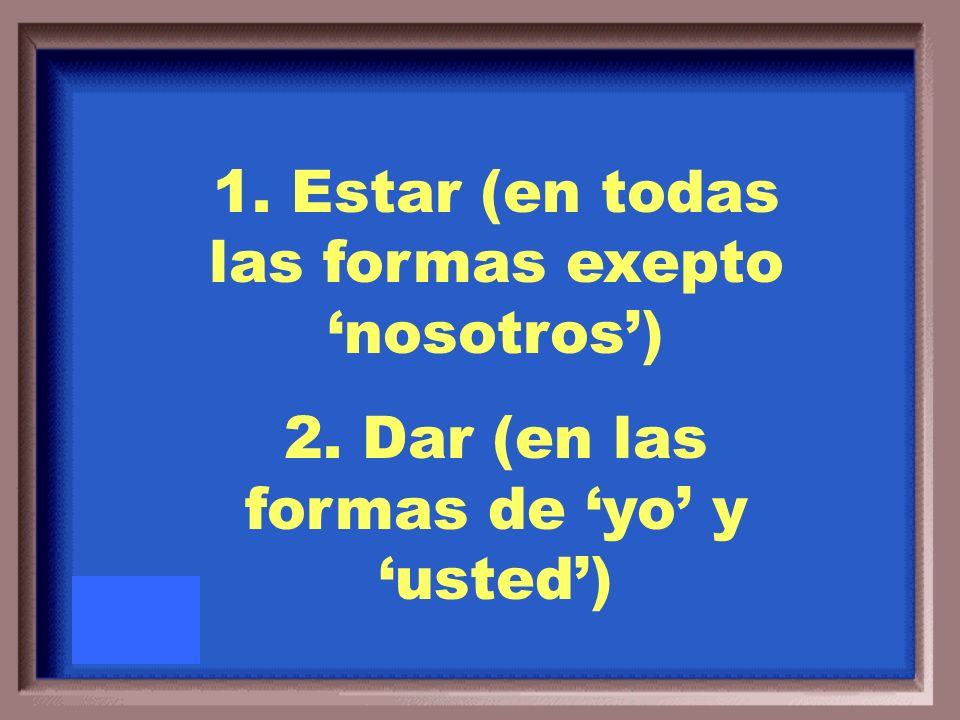 1. Estar (en todas las formas exepto ‘nosotros’)

2. Dar (en las formas de ‘yo’ y ‘usted’)